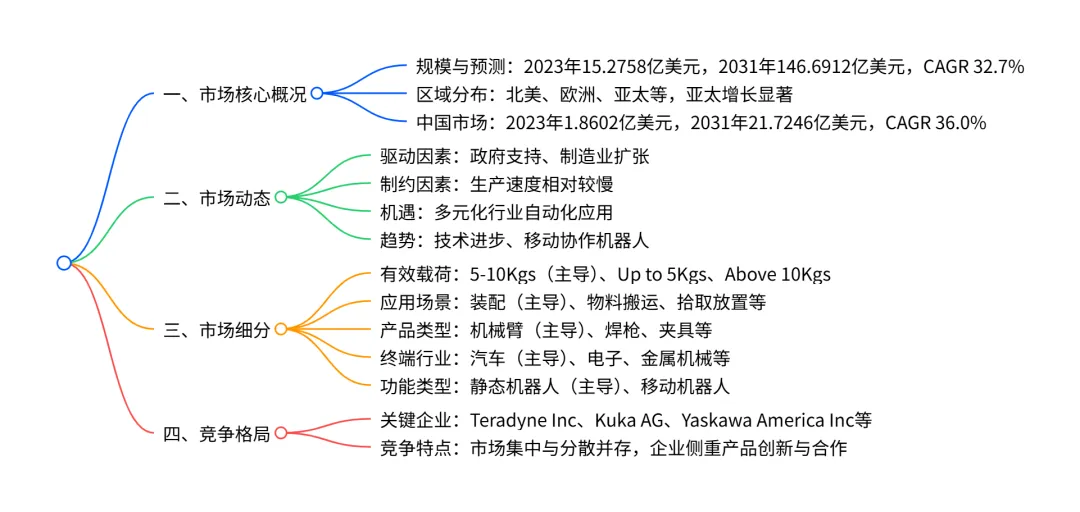 一、市场核心概况
规模与预测：2023年15.2758亿美元，2031年146.6912亿美元，CAGR 32.7%
区域分布：北美、欧洲、亚太等，亚太增长显著
中国市场：2023年1.8602亿美元，2031年21.7246亿美元，CAGR 36.0%

二、市场动态
驱动因素：政府支持、制造业扩张
制约因素：生产速度相对较慢
机遇：多元化行业自动化应用
趋势：技术进步、移动协作机器人

三、市场细分
有效载荷：5-10Kgs（主导）、Up to 5Kgs、Above 10Kgs
应用场景：装配（主导）、物料搬运、拾取放置等
产品类型：机械臂（主导）、焊枪、夹具等
终端行业：汽车（主导）、电子、金属机械等
功能类型：静态机器人（主导）、移动机器人

四、竞争格局
关键企业：Teradyne Inc、Kuka AG、Yaskawa America Inc等
竞争特点：市场集中与分散并存，企业侧重产品创新与合作